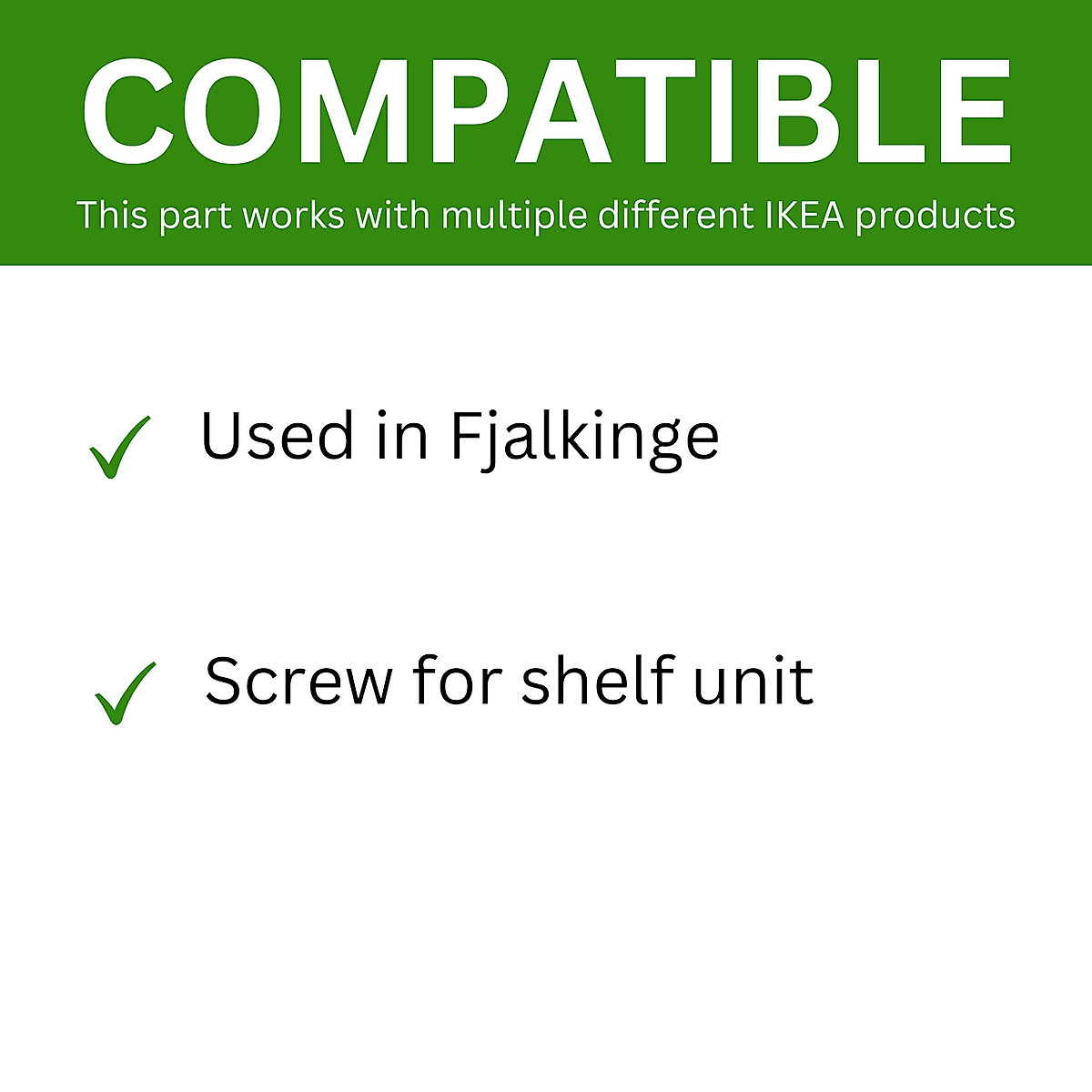 COMPATIBLE
This part works with multiple different IKEA products

✓ Used in Fjalkinge

✓ Screw for shelf unit